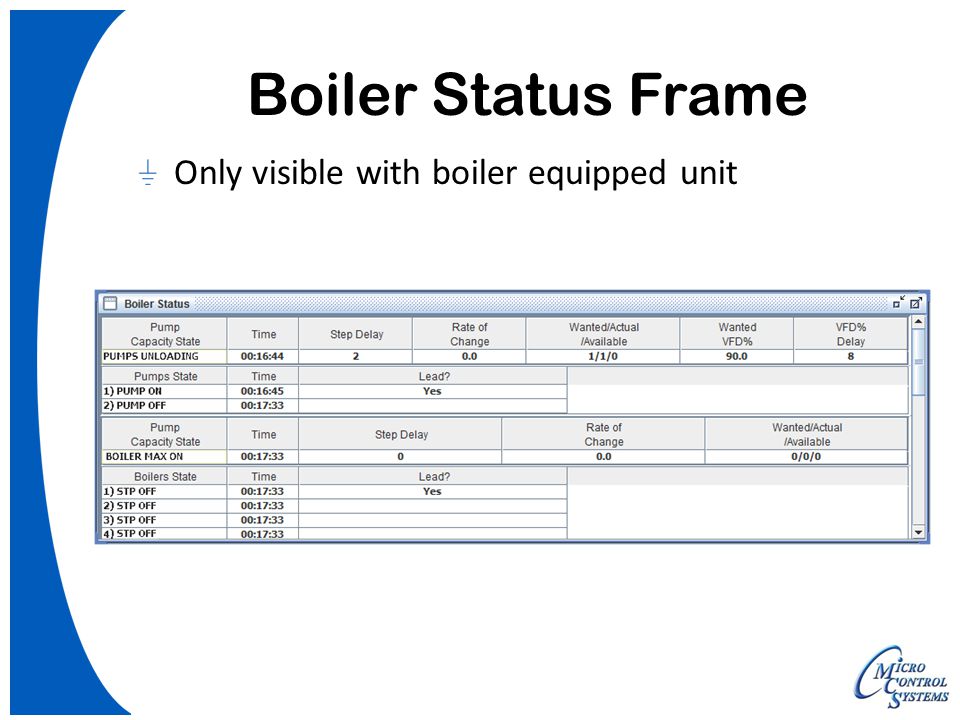 Boiler Status Frame

Only visible with boiler equipped unit

Boiler Status

| Pump Capacity State | Time | Step Delay | Rate of Change | Wanted/Actual /Available | Wanted VFD% | VFD% Delay |
|---|---|---|---|---|---|---|
| PUMPS UNLOADING | 00:16:44 | 2 | 0.0 | 1/1/0 | 90.0 | 8 |

| Pumps State | Time | Lead? |
|---|---|---|
| 1) PUMP ON | 00:16:45 | Yes |
| 2) PUMP OFF | 00:17:33 | |

| Pump Capacity State | Time | Step Delay | Rate of Change | Wanted/Actual /Available |
|---|---|---|---|---|
| BOILER MAX ON | 00:17:33 | 0 | 0.0 | 0/0/0 |

| Boilers State | Time | Lead? |
|---|---|---|
| 1) STP OFF | 00:17:33 | Yes |
| 2) STP OFF | 00:17:33 | |
| 3) STP OFF | 00:17:33 | |
| 4) STP OFF | 00:17:33 | |

MICRO CONTROL SYSTEMS